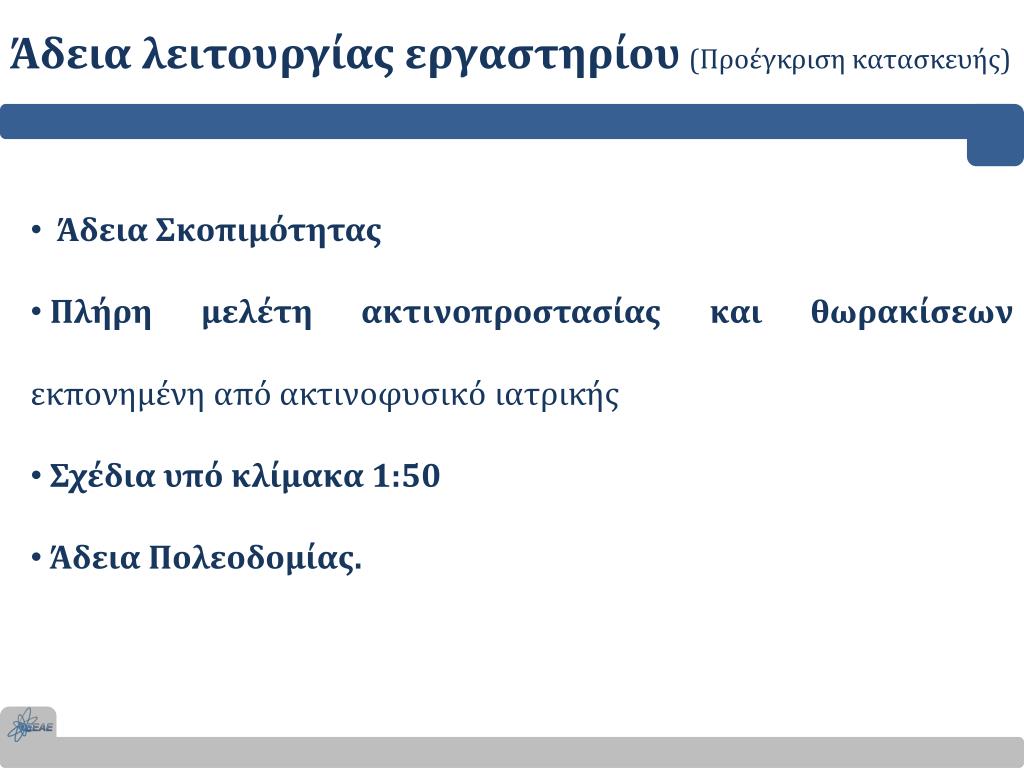 Άδεια λειτουργίας εργαστηρίου (Προέγκριση κατασκευής)

• Άδεια Σκοπιμότητας

• Πλήρη μελέτη ακτινοπροστασίας και θωρακίσεων εκπονημένη από ακτινοφυσικό ιατρικής

• Σχέδια υπό κλίμακα 1:50

• Άδεια Πολεοδομίας.

ΕΕΑΕ